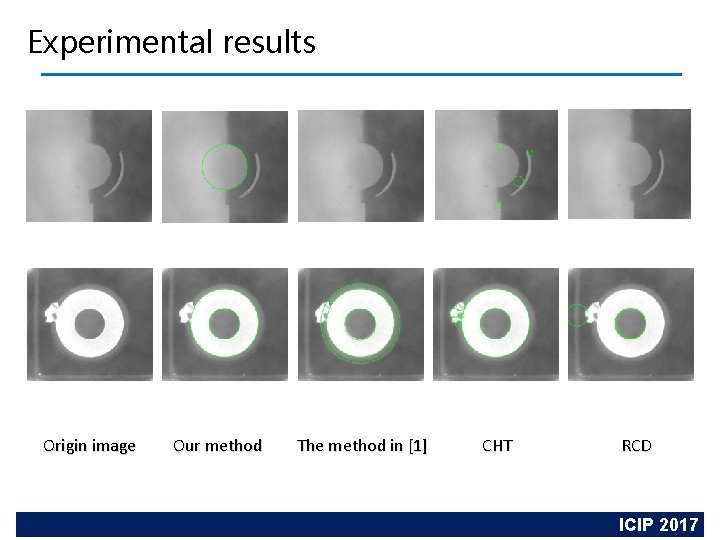 Experimental results

Origin image

Our method

The method in [1]

CHT

RCD

ICIP 2017